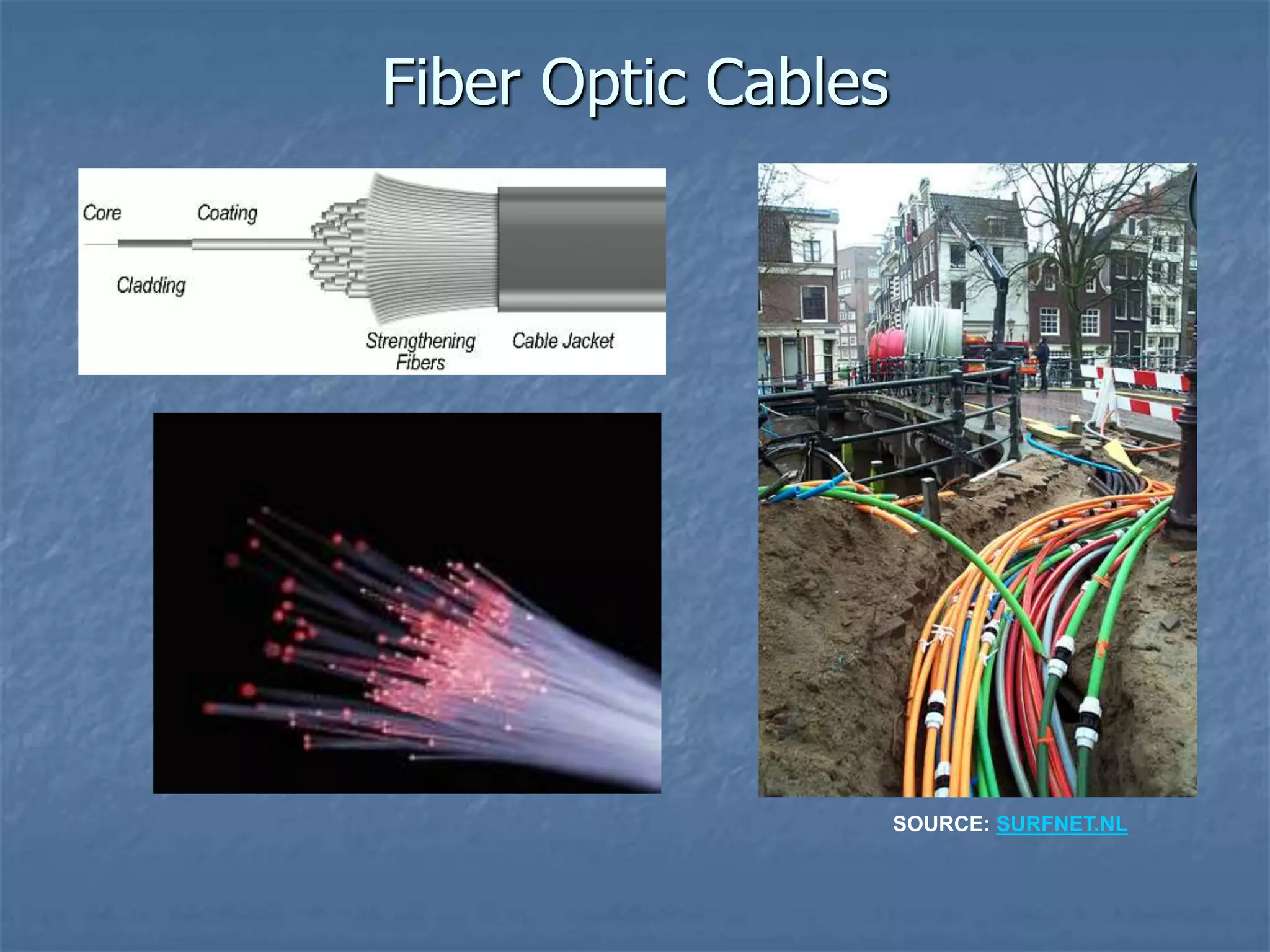 Fiber Optic Cables

Core

Coating

Cladding

Strengthening Fibers

Cable Jacket

SOURCE: SURFNET.NL